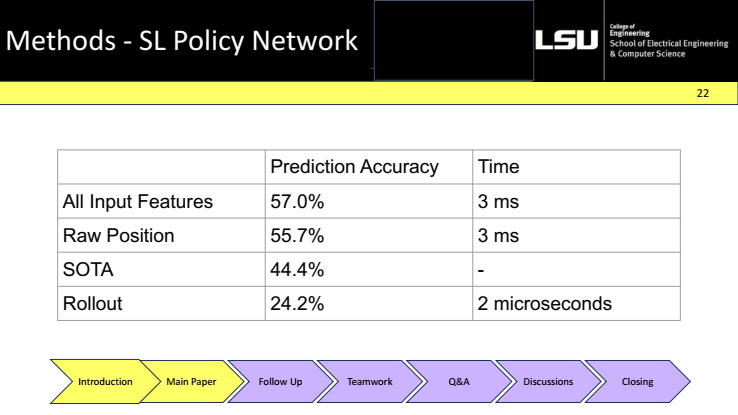 Methods - SL Policy Network

LSU College of Engineering School of Electrical Engineering & Computer Science

22

| | Prediction Accuracy | Time |
|---|---|---|
| All Input Features | 57.0% | 3 ms |
| Raw Position | 55.7% | 3 ms |
| SOTA | 44.4% | - |
| Rollout | 24.2% | 2 microseconds |

Introduction Main Paper Follow Up Teamwork Q&A Discussions Closing